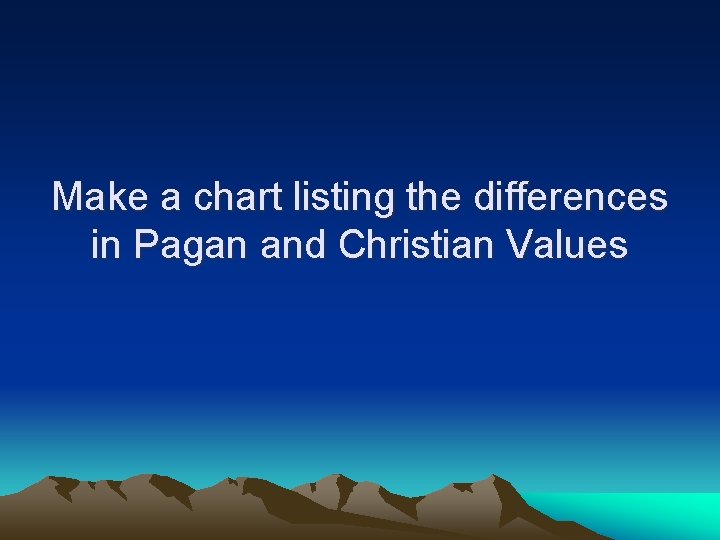 Make a chart listing the differences in Pagan and Christian Values